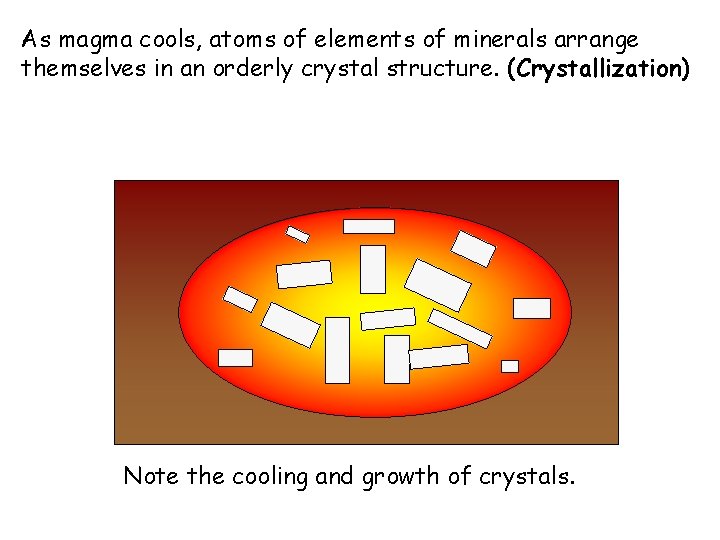 As magma cools, atoms of elements of minerals arrange themselves in an orderly crystal structure. (Crystallization)

Note the cooling and growth of crystals.